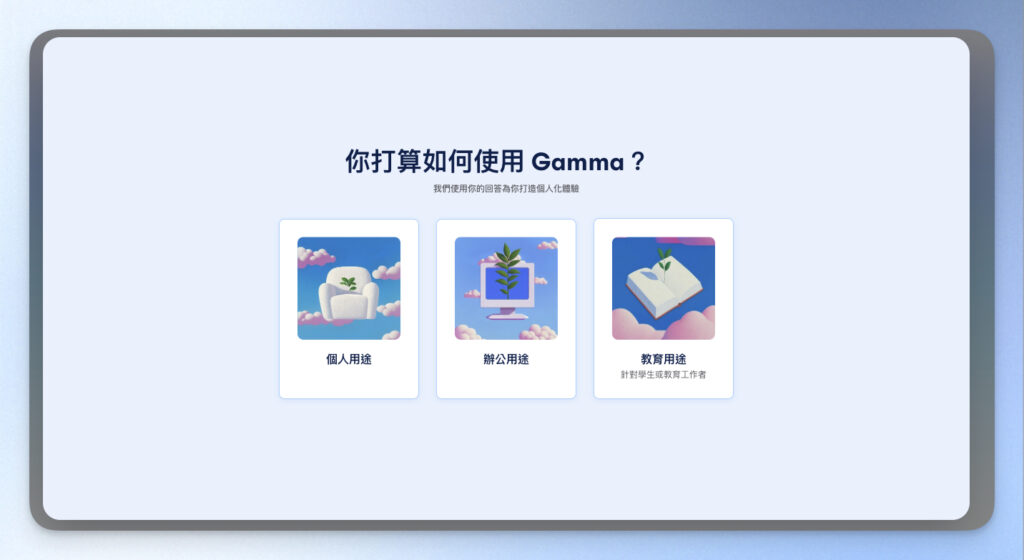 你打算如何使用 Gamma？

我們使用你的回答為你打造個人化體驗

個人用途

辦公用途

教育用途
針對學生或教育工作者